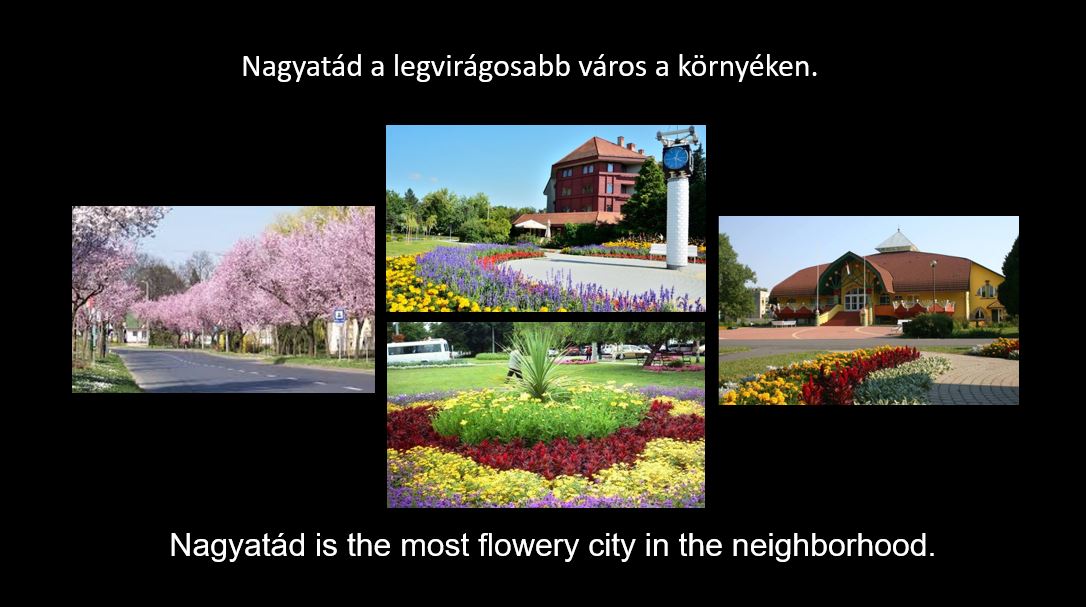 Nagyatád a legvirágosabb város a környéken.

Nagyatád is the most flowery city in the neighborhood.